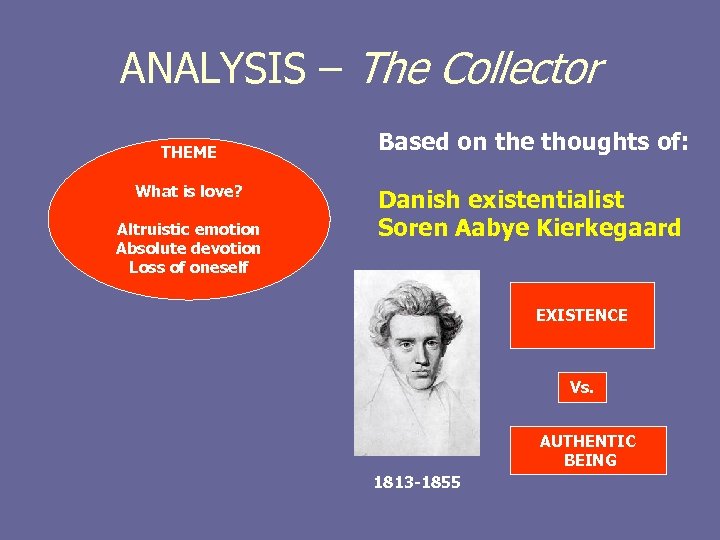 ANALYSIS – The Collector

THEME

What is love?

Altruistic emotion
Absolute devotion
Loss of oneself

Based on the thoughts of:

Danish existentialist
Soren Aabye Kierkegaard

1813-1855

EXISTENCE

Vs.

AUTHENTIC BEING